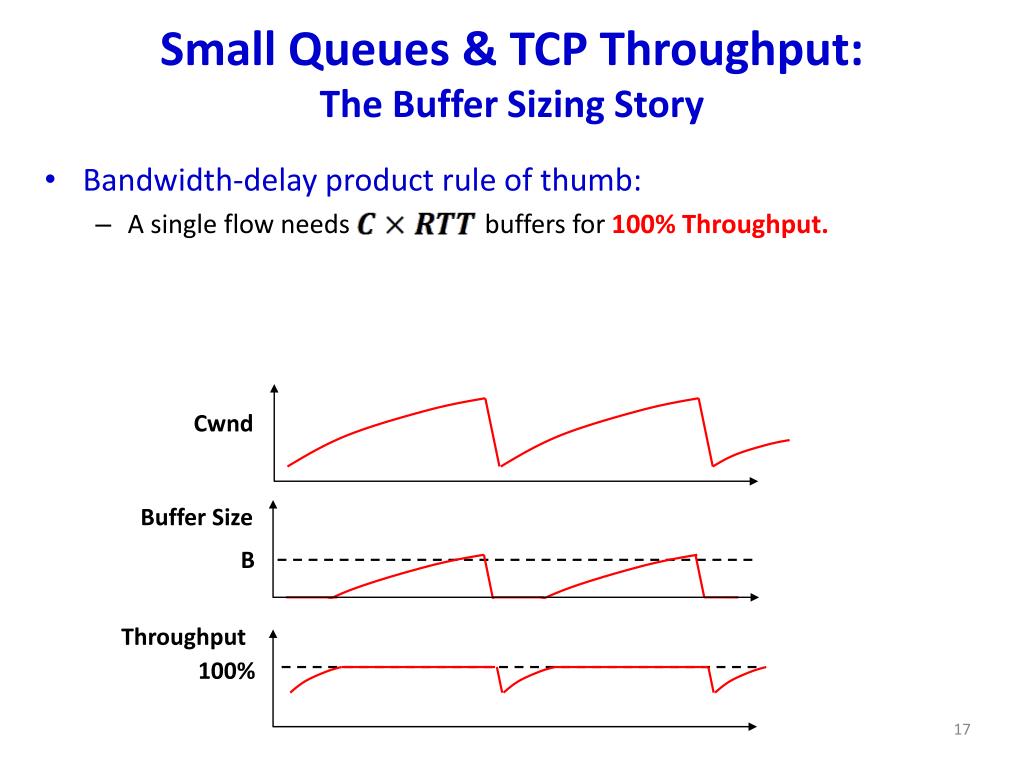 Small Queues & TCP Throughput:
The Buffer Sizing Story

• Bandwidth-delay product rule of thumb:
– A single flow needs $C \times RTT$ buffers for 100% Throughput.

Cwnd

Buffer Size
B

Throughput
100%

17